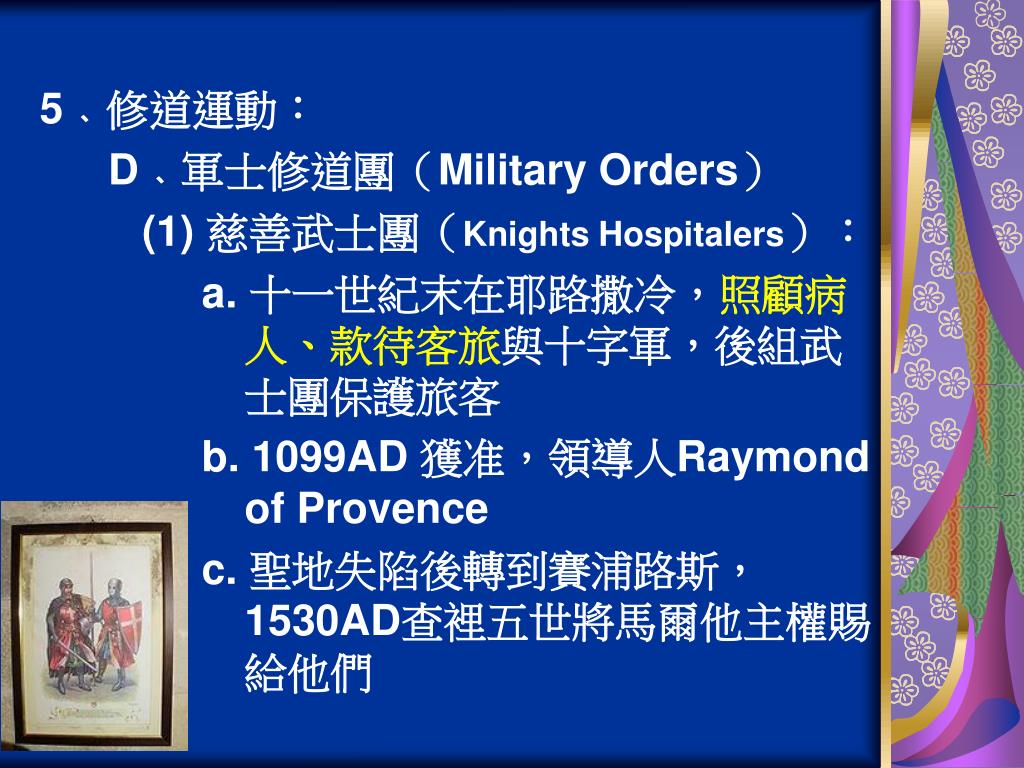 5、修道運動：

D、軍士修道團（Military Orders）

(1) 慈善武士團（Knights Hospitalers）：

a. 十一世紀末在耶路撒冷，照顧病人、款待客旅與十字軍，後組武士團保護旅客

b. 1099AD 獲准，領導人Raymond of Provence

c. 聖地失陷後轉到賽浦路斯，1530AD查裡五世將馬爾他主權賜給他們